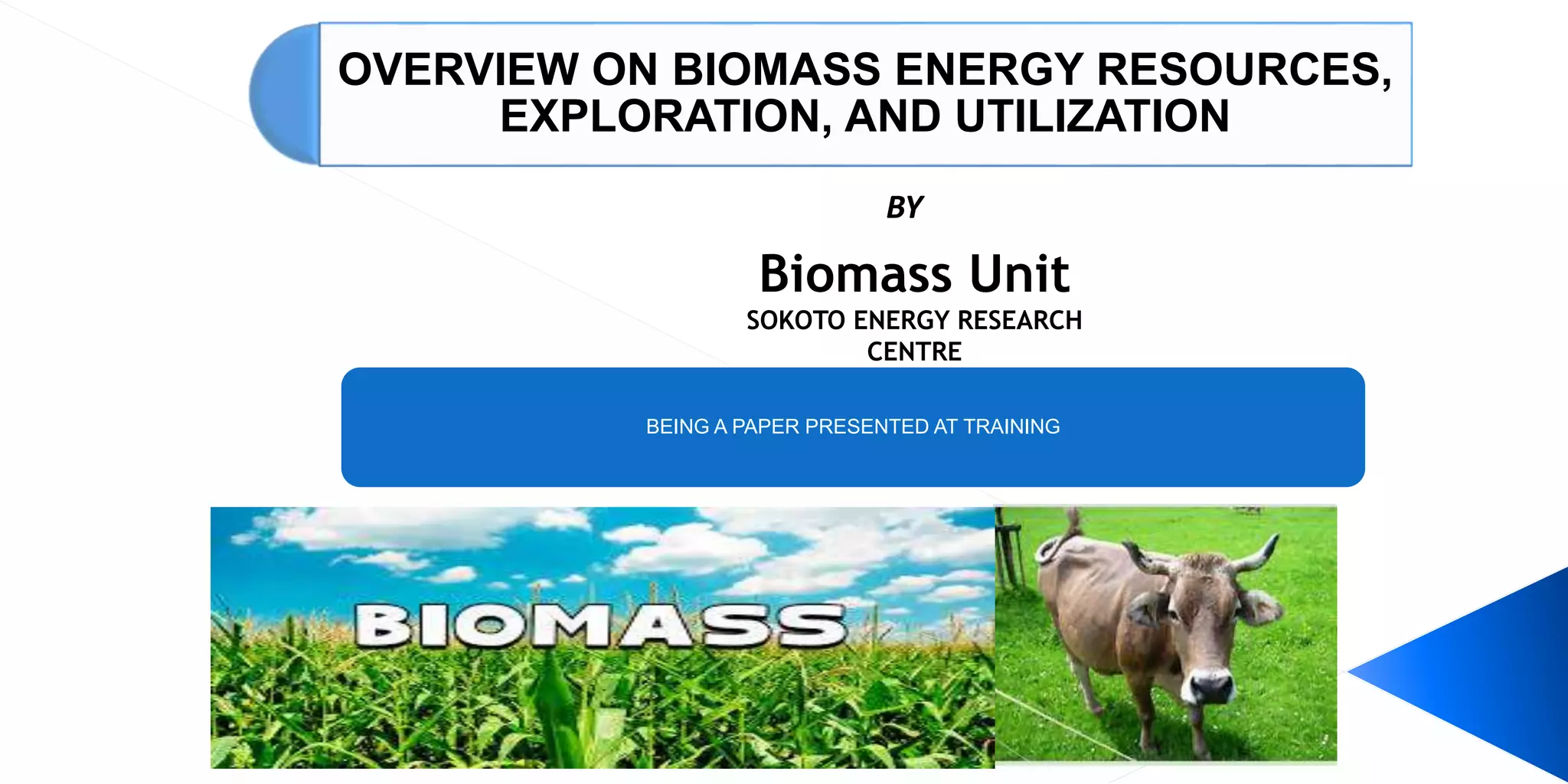 OVERVIEW ON BIOMASS ENERGY RESOURCES, EXPLORATION, AND UTILIZATION

BY

Biomass Unit
SOKOTO ENERGY RESEARCH CENTRE

BEING A PAPER PRESENTED AT TRAINING

BIOMASS